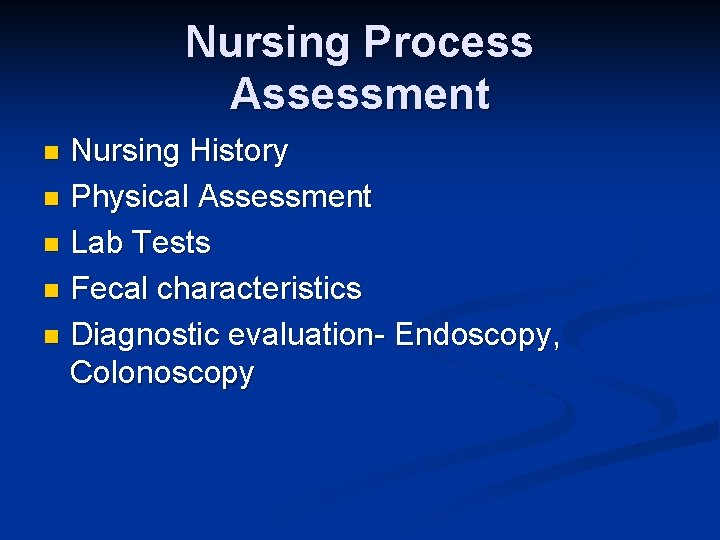 Nursing Process
Assessment

- Nursing History
- Physical Assessment
- Lab Tests
- Fecal characteristics
- Diagnostic evaluation- Endoscopy, Colonoscopy